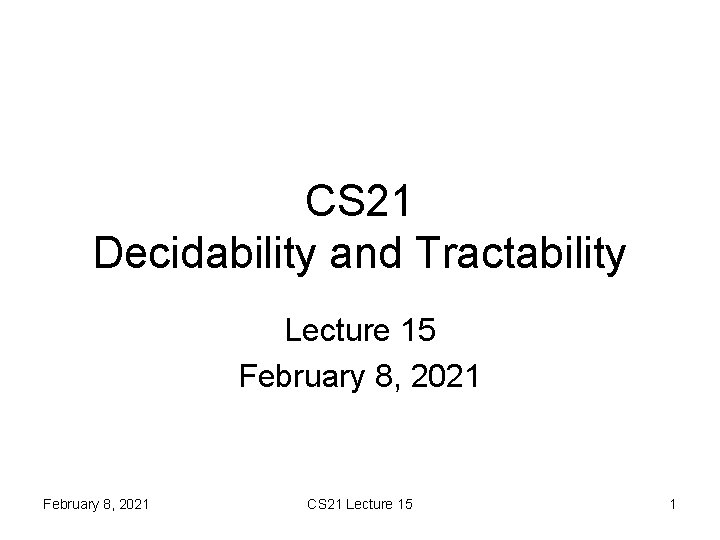 CS21
Decidability and Tractability

Lecture 15

February 8, 2021

February 8, 2021 CS21 Lecture 15 1